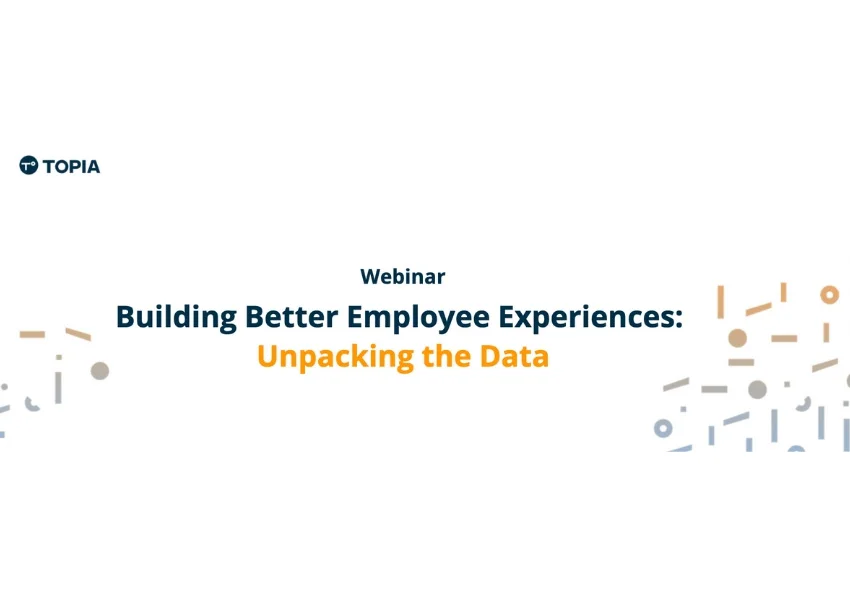 TOPIA

Webinar
Building Better Employee Experiences:
Unpacking the Data